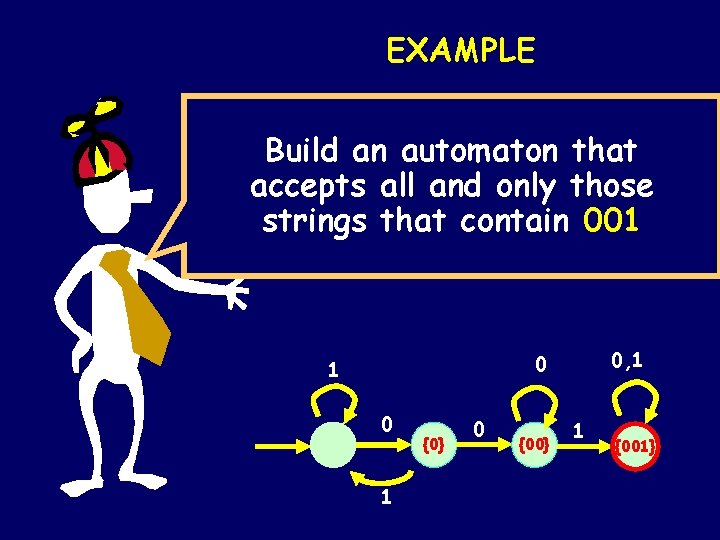 EXAMPLE

Build an automaton that accepts all and only those strings that contain 001

1

0

0,1

0

{0}

0

{00}

1

{001}

1